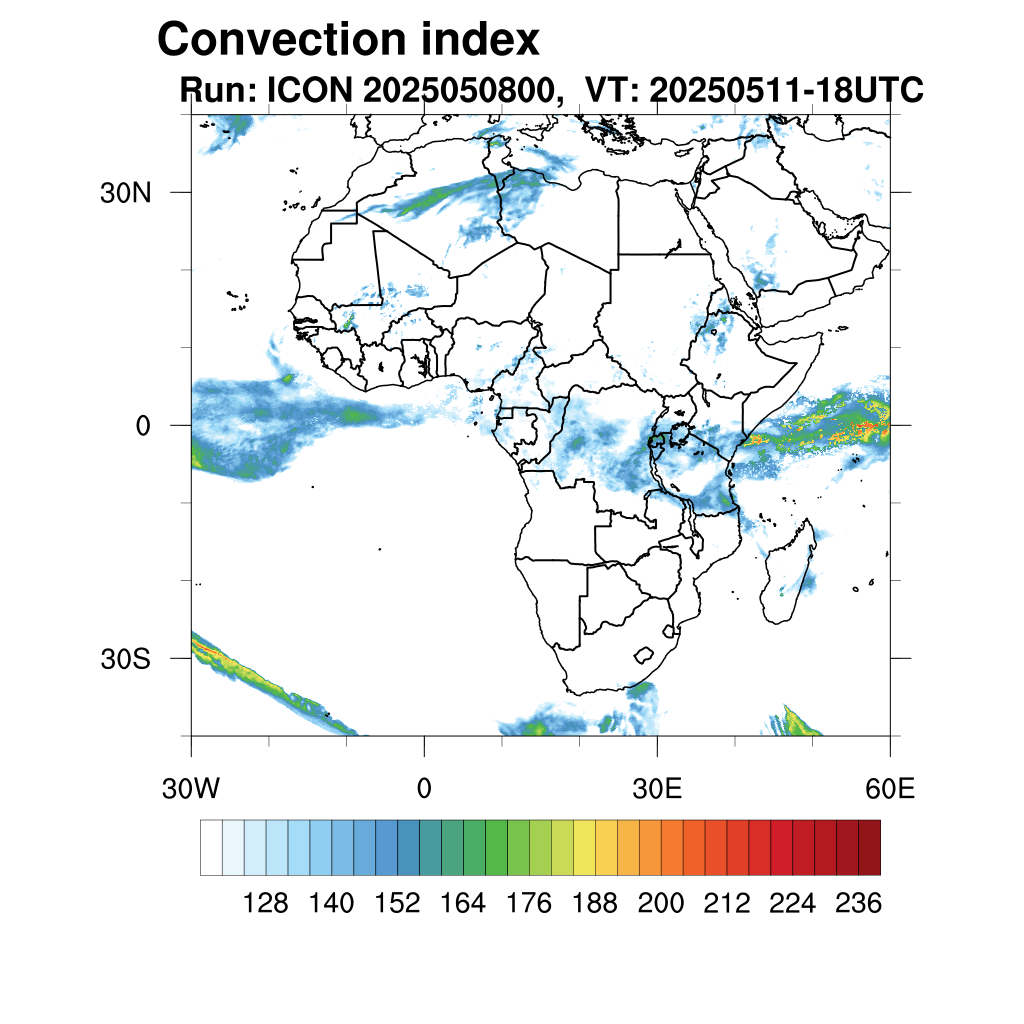 Convection index
Run: ICON 2025050800, VT: 20250511-18UTC

30N
0
30S

30W
0
30E
60E

128
140
152
164
176
188
200
212
224
236